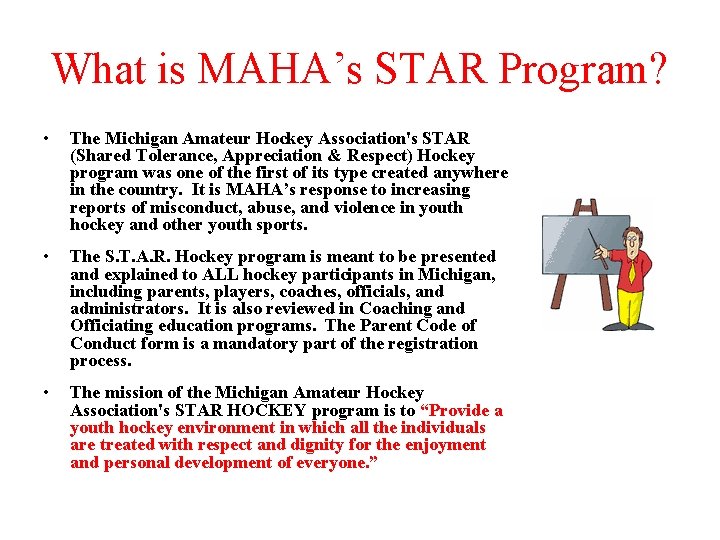 What is MAHA’s STAR Program?

• The Michigan Amateur Hockey Association's STAR (Shared Tolerance, Appreciation & Respect) Hockey program was one of the first of its type created anywhere in the country. It is MAHA’s response to increasing reports of misconduct, abuse, and violence in youth hockey and other youth sports.

• The S.T.A.R. Hockey program is meant to be presented and explained to ALL hockey participants in Michigan, including parents, players, coaches, officials, and administrators. It is also reviewed in Coaching and Officiating education programs. The Parent Code of Conduct form is a mandatory part of the registration process.

• The mission of the Michigan Amateur Hockey Association's STAR HOCKEY program is to “Provide a youth hockey environment in which all the individuals are treated with respect and dignity for the enjoyment and personal development of everyone.”